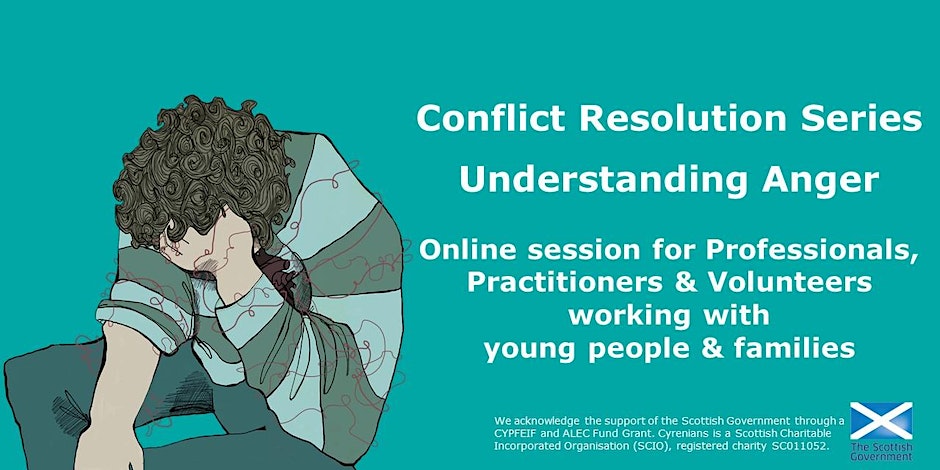 Conflict Resolution Series

Understanding Anger

Online session for Professionals, Practitioners & Volunteers working with young people & families

We acknowledge the support of the Scottish Government through a CYPFEIF and ALEC Fund Grant. Cyrenians is a Scottish Charitable Incorporated Organisation (SCIO), registered charity SC011052.

The Scottish Government